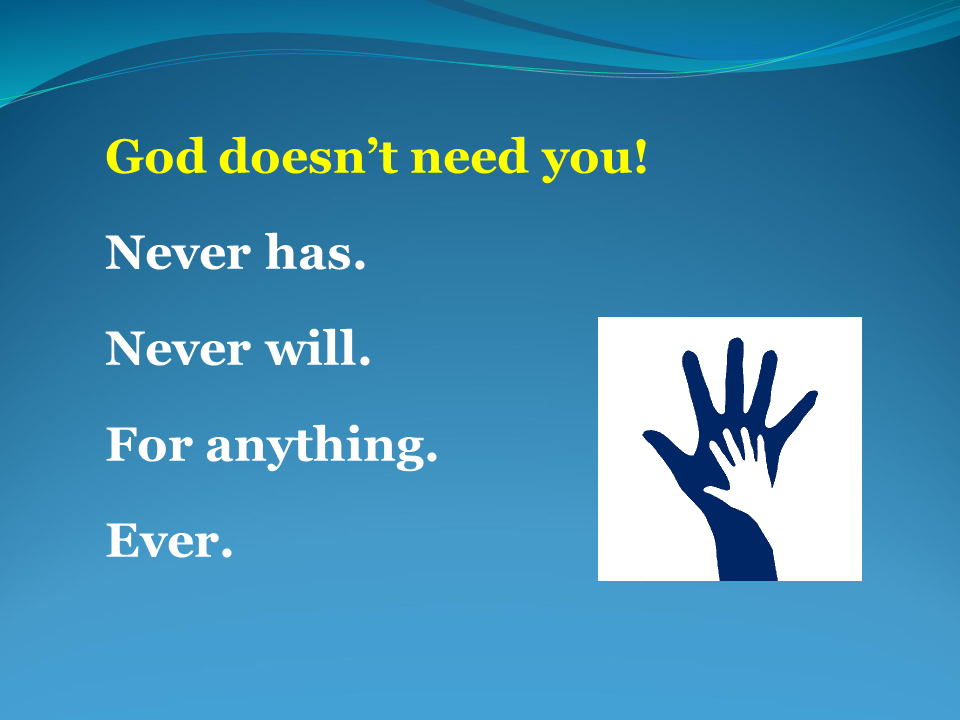 God doesn’t need you!

Never has.

Never will.

For anything.

Ever.